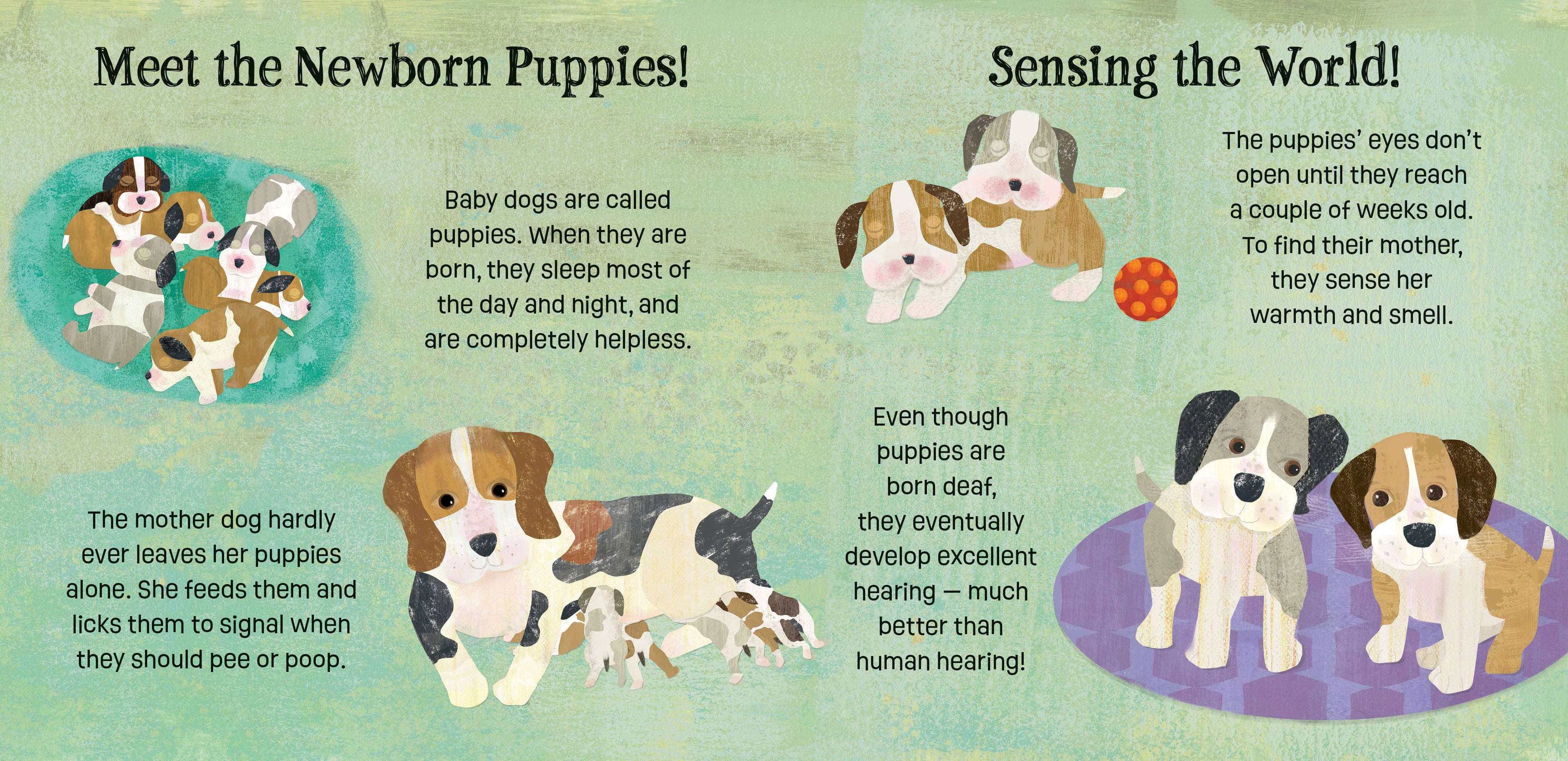 Meet the Newborn Puppies!

Baby dogs are called puppies. When they are born, they sleep most of the day and night, and are completely helpless.

The mother dog hardly ever leaves her puppies alone. She feeds them and licks them to signal when they should pee or poop.

Sensing the World!

The puppies' eyes don't open until they reach a couple of weeks old. To find their mother, they sense her warmth and smell.

Even though puppies are born deaf, they eventually develop excellent hearing — much better than human hearing!